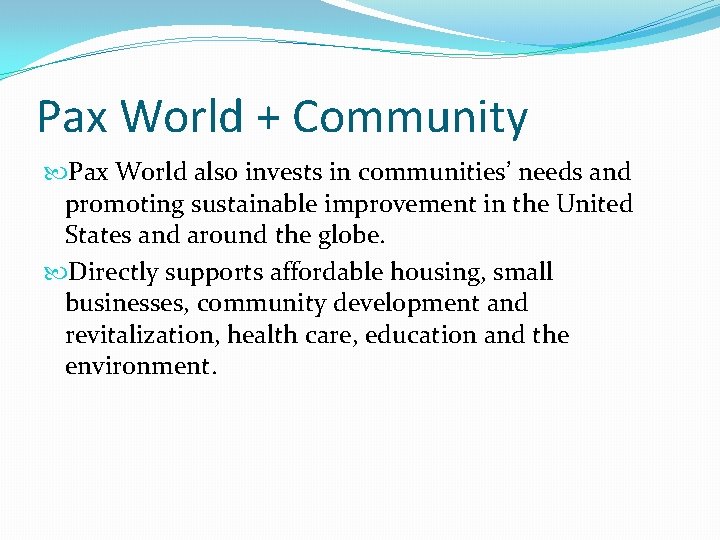 Pax World + Community

Pax World also invests in communities’ needs and promoting sustainable improvement in the United States and around the globe.

Directly supports affordable housing, small businesses, community development and revitalization, health care, education and the environment.